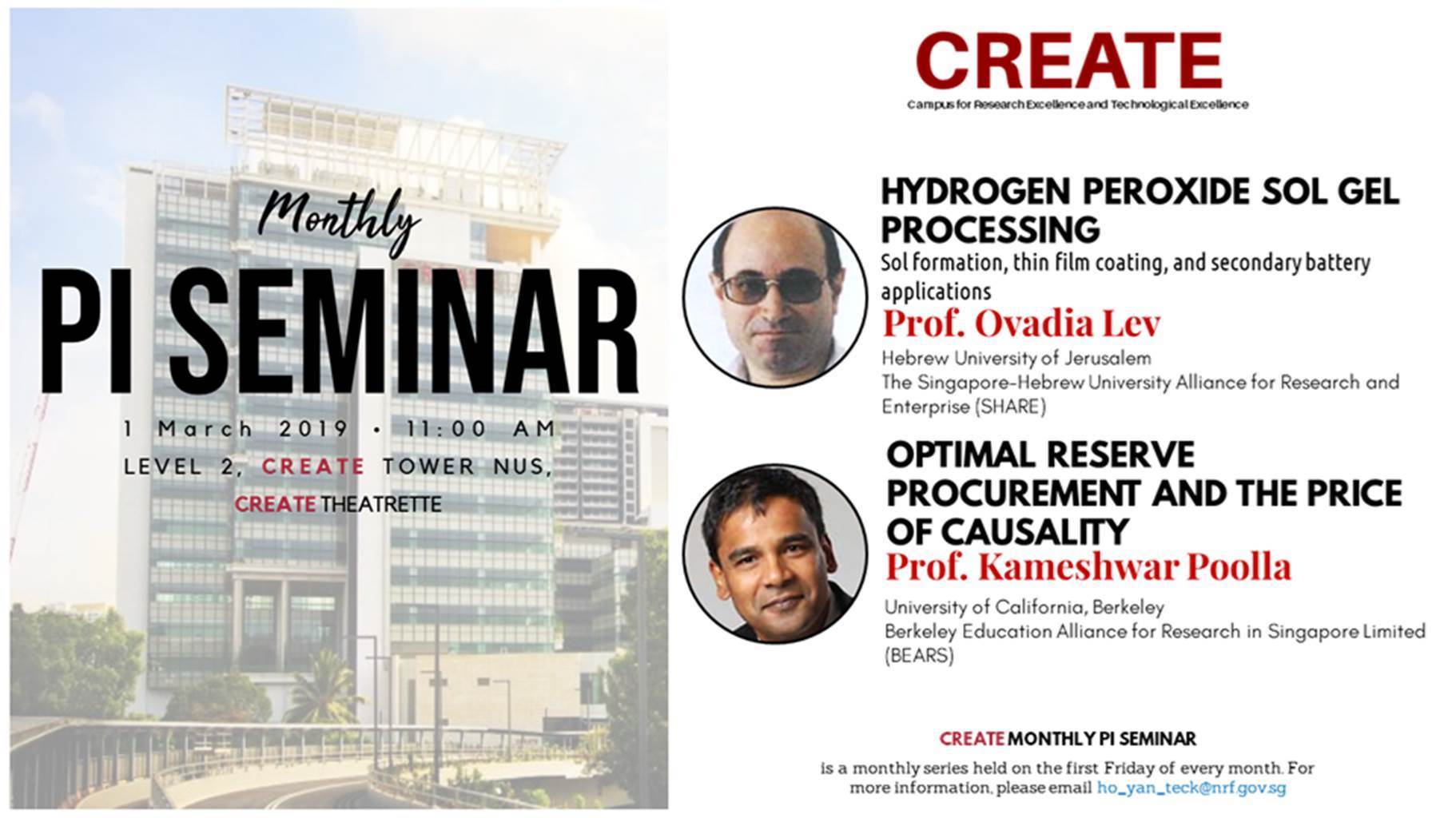 Monthly
PI SEMINAR
1 March 2019 • 11:00 AM
LEVEL 2, CREATE TOWER NUS,
CREATE THEATRETTE

CREATE
Campus for Research Excellence and Technological Excellence

HYDROGEN PEROXIDE SOL GEL PROCESSING
Sol formation, thin film coating, and secondary battery applications
Prof. Ovadia Lev
Hebrew University of Jerusalem
The Singapore-Hebrew University Alliance for Research and Enterprise (SHARE)

OPTIMAL RESERVE PROCUREMENT AND THE PRICE OF CAUSALITY
Prof. Kameshwar Poolla
University of California, Berkeley
Berkeley Education Alliance for Research in Singapore Limited (BEARS)

CREATE MONTHLY PI SEMINAR
is a monthly series held on the first Friday of every month. For more information, please email ho_yan_teck@nrf.gov.sg